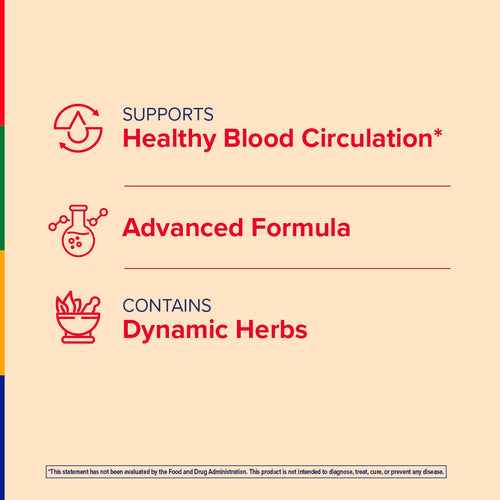 SUPPORTS
Healthy Blood Circulation*

Advanced Formula

CONTAINS
Dynamic Herbs

*This statement has not been evaluated by the Food and Drug Administration. This product is not intended to diagnose, treat, cure, or prevent any disease.